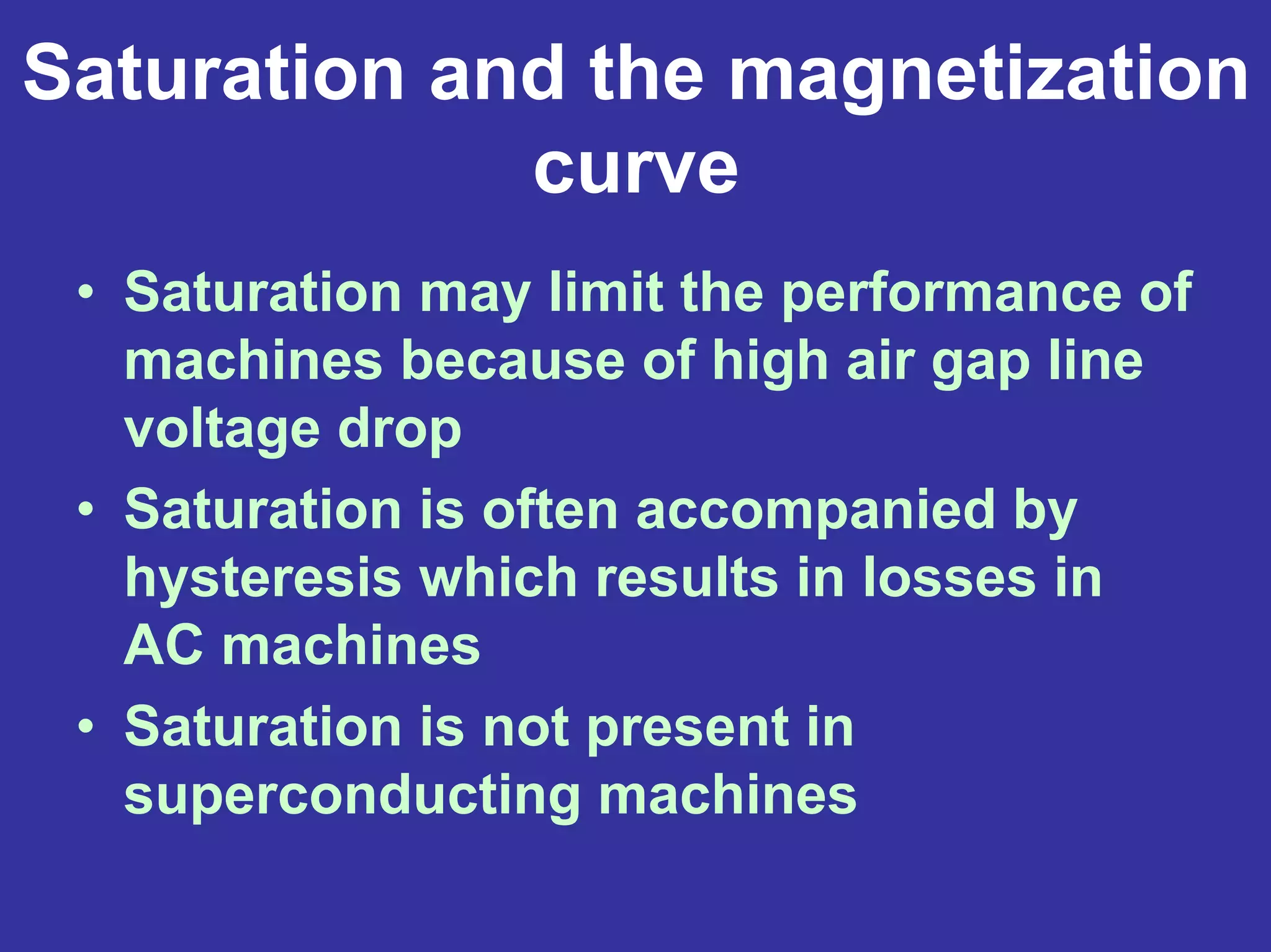 Saturation and the magnetization curve

• Saturation may limit the performance of machines because of high air gap line voltage drop
• Saturation is often accompanied by hysteresis which results in losses in AC machines
• Saturation is not present in superconducting machines